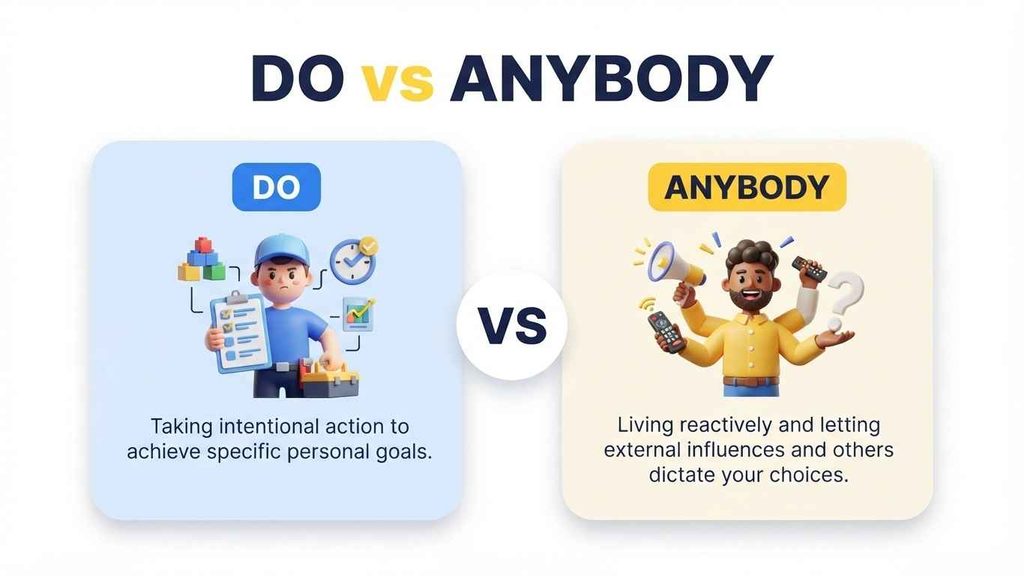 DO vs ANYBODY

DO

Taking intentional action to achieve specific personal goals.

VS

ANYBODY

Living reactively and letting external influences and others dictate your choices.